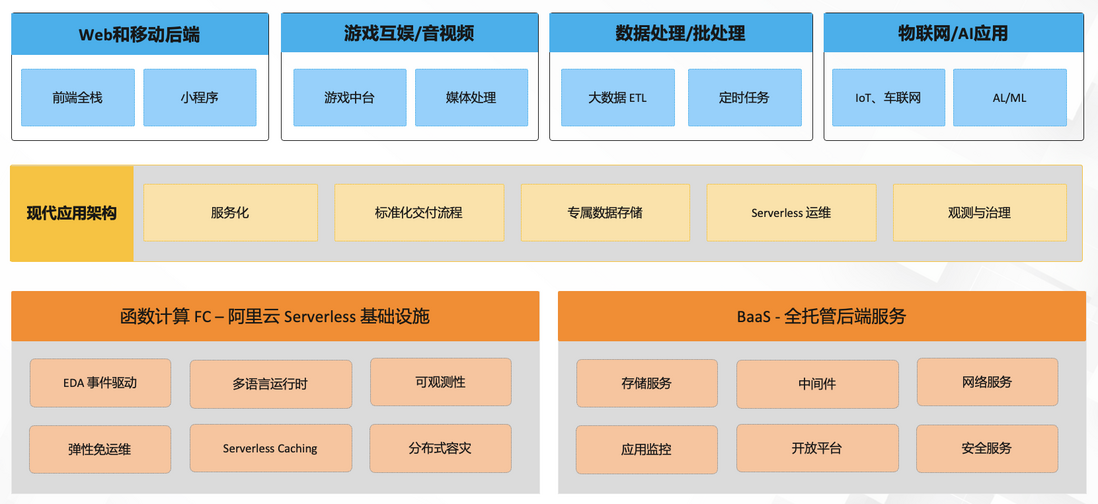 Web和移动后端

前端全栈

小程序

游戏互娱/音视频

游戏中台

媒体处理

数据处理/批处理

大数据 ETL

定时任务

物联网/AI应用

IoT、车联网

AL/ML

现代应用架构

服务化

标准化交付流程

专属数据存储

Serverless 运维

观测与治理

函数计算 FC – 阿里云 Serverless 基础设施

EDA 事件驱动

多语言运行时

可观测性

弹性免运维

Serverless Caching

分布式容灾

BaaS - 全托管后端服务

存储服务

中间件

网络服务

应用监控

开放平台

安全服务